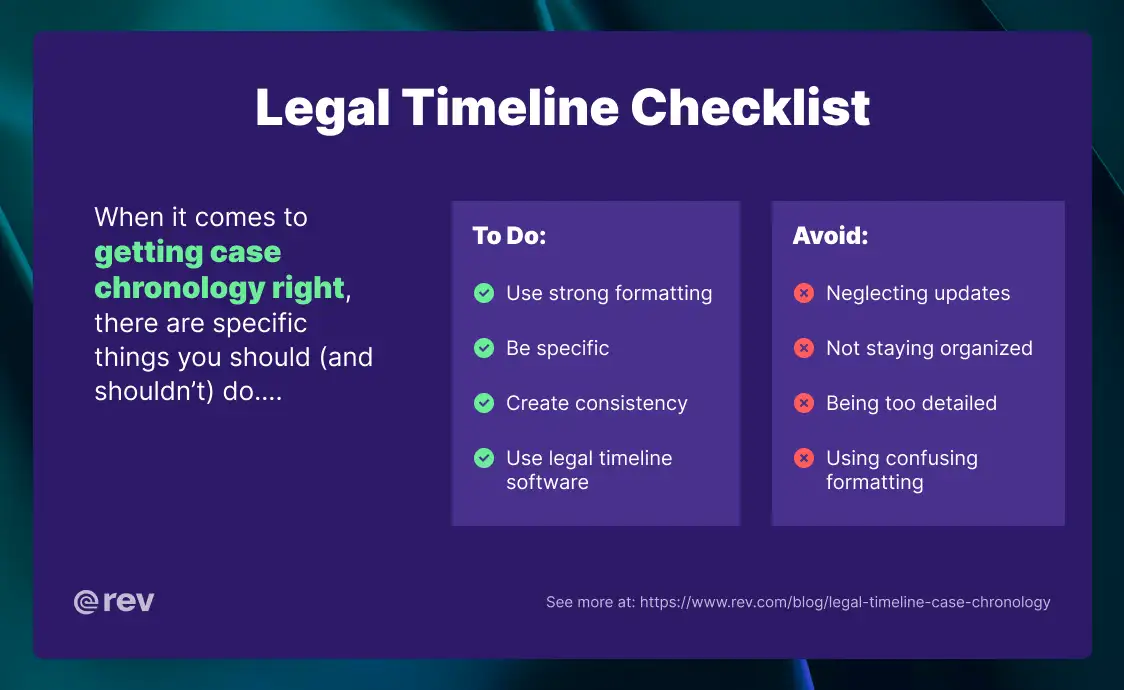 Legal Timeline Checklist

When it comes to getting case chronology right, there are specific things you should (and shouldn't) do....

To Do:

Use strong formatting

Be specific

Create consistency

Use legal timeline software

Avoid:

Neglecting updates

Not staying organized

Being too detailed

Using confusing formatting

rev

See more at: https://www.rev.com/blog/legal-timeline-case-chronology